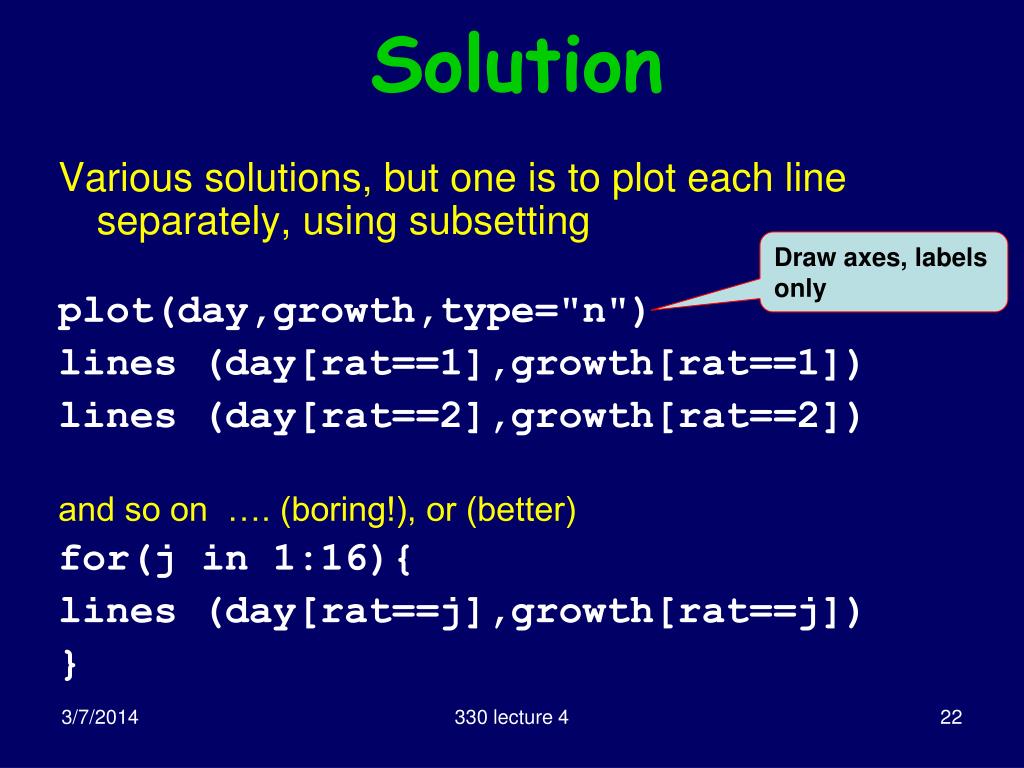 Solution

Various solutions, but one is to plot each line separately, using subsetting

Draw axes, labels only

plot(day,growth,type="n")
lines (day[rat==1],growth[rat==1])
lines (day[rat==2],growth[rat==2])

and so on …. (boring!), or (better)
for(j in 1:16){
lines (day[rat==j],growth[rat==j])
}

3/7/2014

330 lecture 4

22